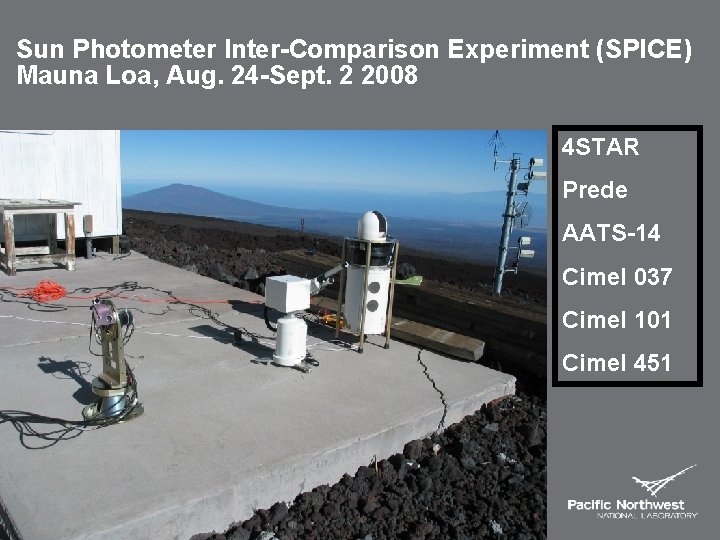 Sun Photometer Inter-Comparison Experiment (SPICE)
Mauna Loa, Aug. 24-Sept. 2 2008

4STAR

Prede

AATS-14

Cimel 037

Cimel 101

Cimel 451

Pacific Northwest
NATIONAL LABORATORY